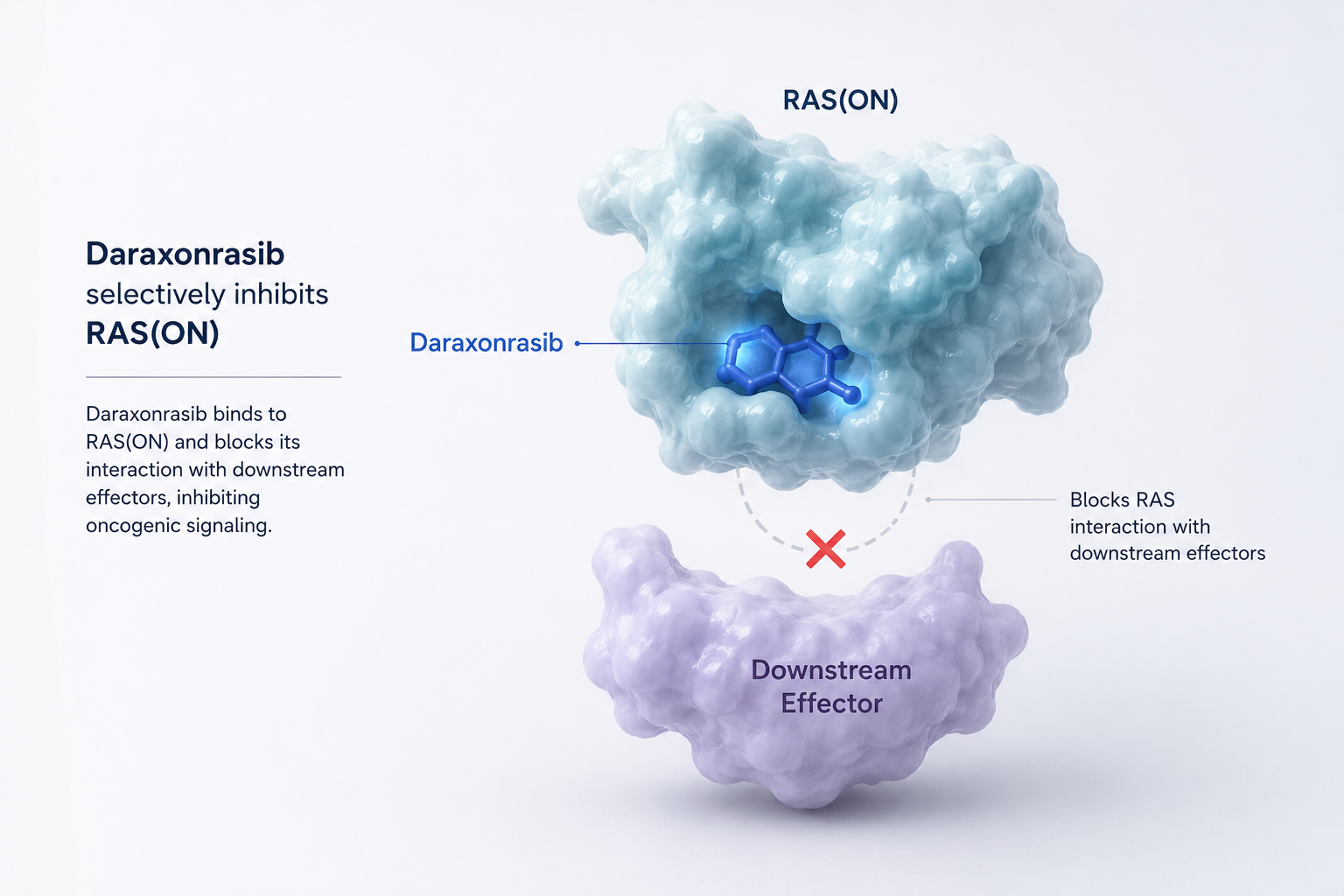 Daraxonrasib selectively inhibits RAS(ON)

Daraxonrasib binds to RAS(ON) and blocks its interaction with downstream effectors, inhibiting oncogenic signaling.

RAS(ON)

Daraxonrasib

Blocks RAS interaction with downstream effectors

Downstream Effector